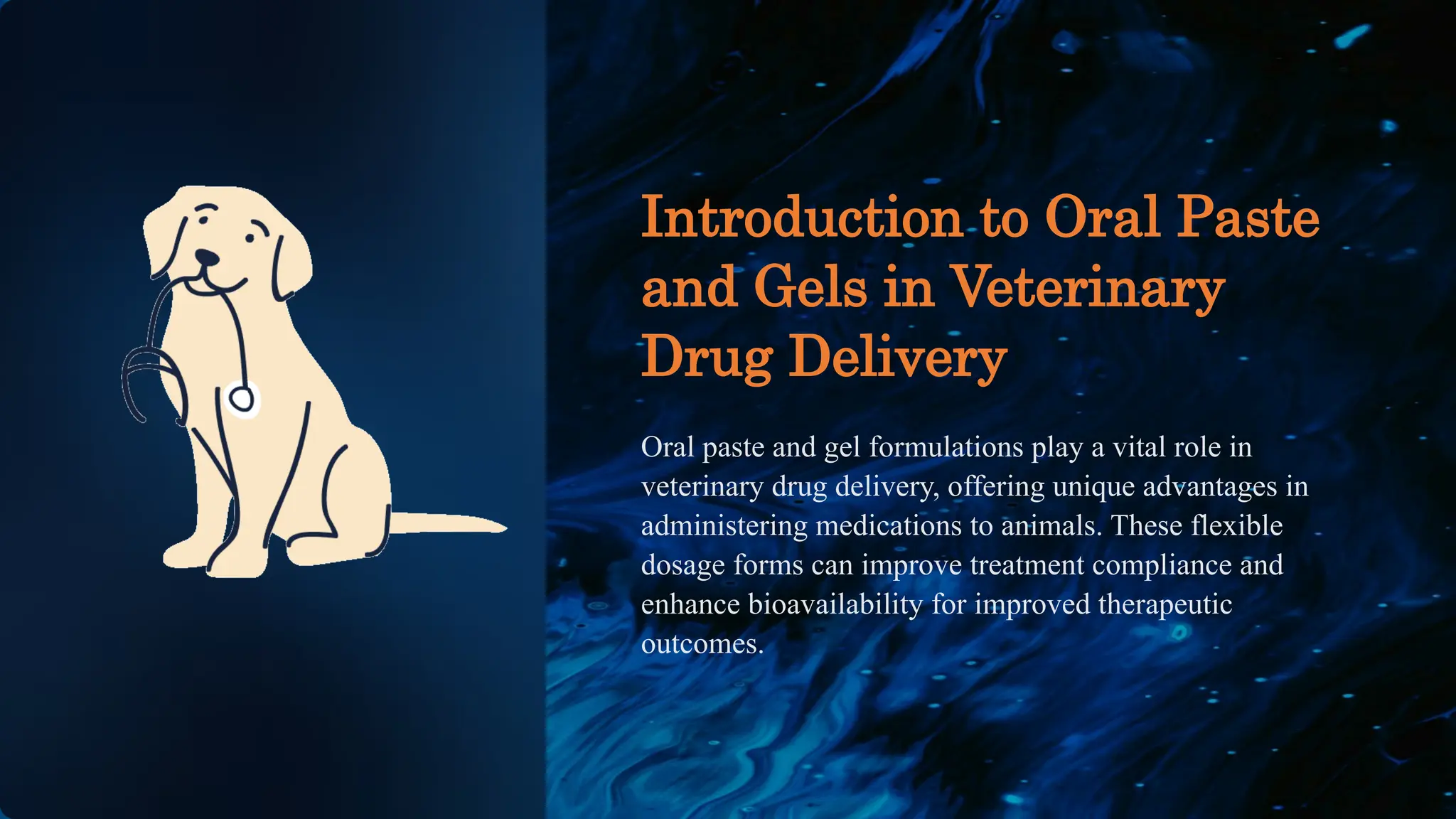 Introduction to Oral Paste and Gels in Veterinary Drug Delivery

Oral paste and gel formulations play a vital role in veterinary drug delivery, offering unique advantages in administering medications to animals. These flexible dosage forms can improve treatment compliance and enhance bioavailability for improved therapeutic outcomes.